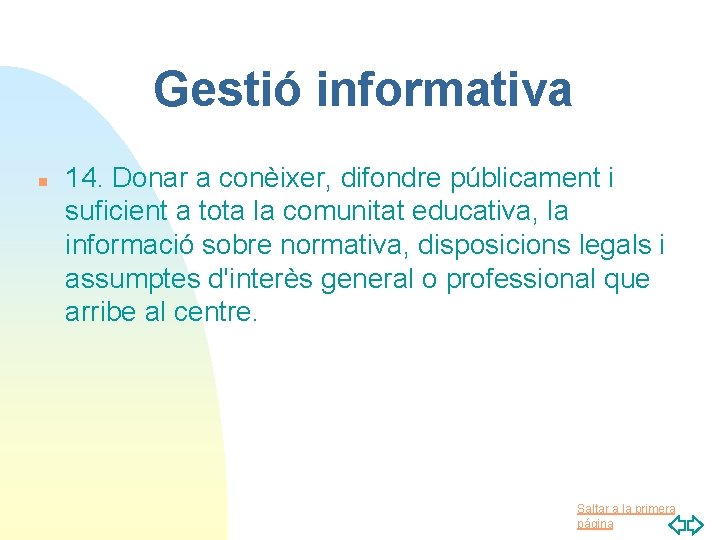 Gestió informativa

14. Donar a conèixer, difondre públicament i suficient a tota la comunitat educativa, la informació sobre normativa, disposicions legals i assumptes d'interès general o professional que arribe al centre.

Saltar a la primera página